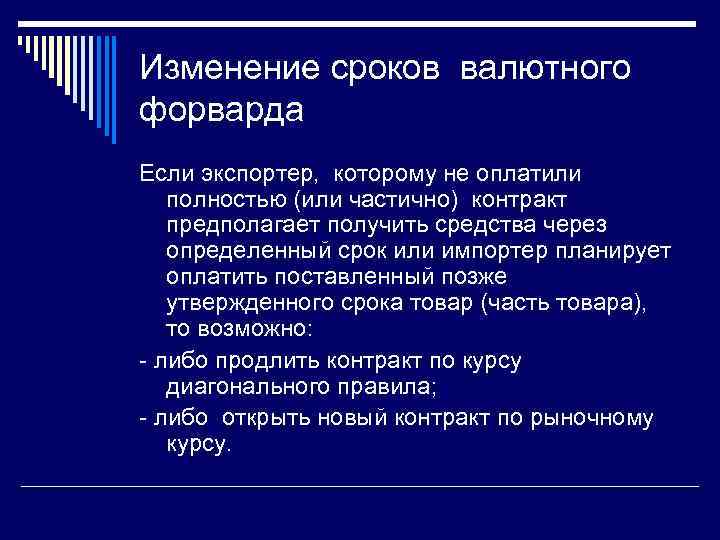 Изменение сроков валютного форварда

Если экспортер, которому не оплатили полностью (или частично) контракт предполагает получить средства через определенный срок или импортер планирует оплатить поставленный позже утвержденного срока товар (часть товара), то возможно:

- либо продлить контракт по курсу диагонального правила;

- либо открыть новый контракт по рыночному курсу.